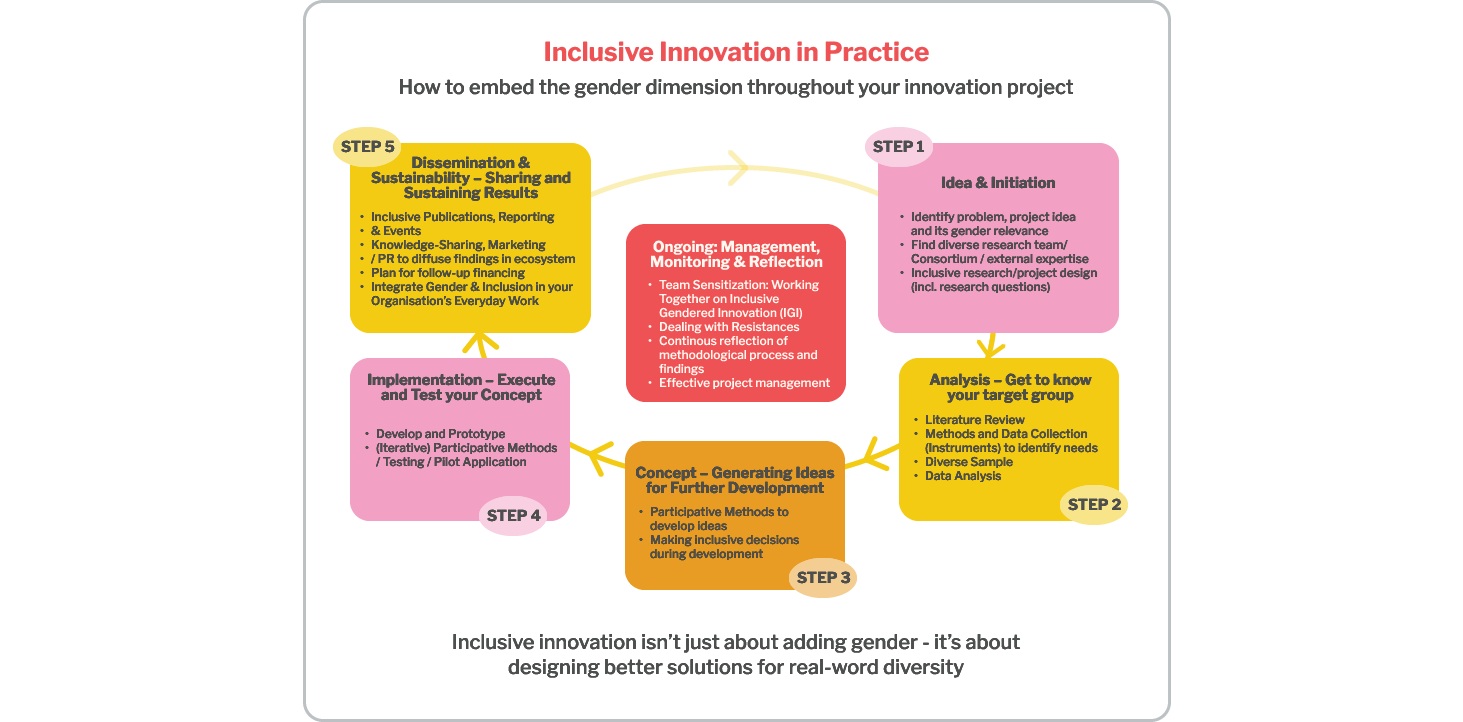 Inclusive Innovation in Practice

How to embed the gender dimension throughout your innovation project

STEP 1

Idea & Initiation

- Identify problem, project idea and its gender relevance
- Find diverse research team/ Consortium / external expertise
- Inclusive research/project design (incl. research questions)

Analysis – Get to know your target group

- Literature Review
- Methods and Data Collection (Instruments) to identify needs
- Diverse Sample
- Data Analysis

STEP 2

Concept – Generating Ideas for Further Development

- Participative Methods to develop ideas
- Making inclusive decisions during development

STEP 3

Implementation – Execute and Test your Concept

- Develop and Prototype
- (Iterative) Participative Methods / Testing / Pilot Application

STEP 4

STEP 5

Dissemination & Sustainability – Sharing and Sustaining Results

- Inclusive Publications, Reporting & Events
- Knowledge-Sharing, Marketing / PR to diffuse findings in ecosystem
- Plan for follow-up financing
- Integrate Gender & Inclusion in your Organisation's Everyday Work

Ongoing: Management, Monitoring & Reflection

- Team Sensitization: Working Together on Inclusive Gendered Innovation (IGI)
- Dealing with Resistances
- Continous reflection of methodological process and findings
- Effective project management

Inclusive innovation isn't just about adding gender - it's about designing better solutions for real-word diversity